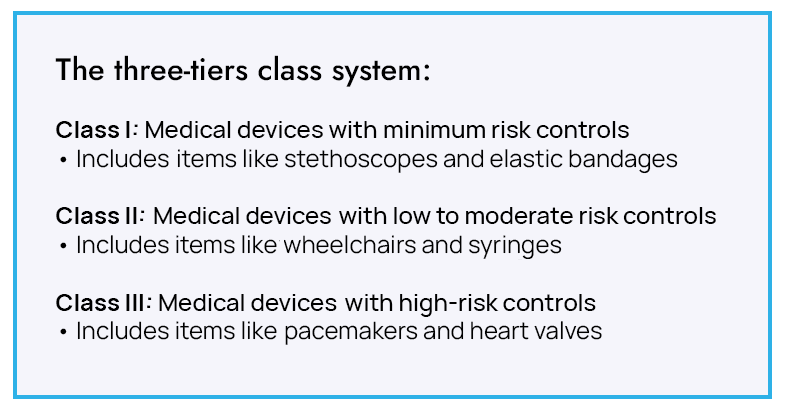 The three-tiers class system:

Class I: Medical devices with minimum risk controls
• Includes items like stethoscopes and elastic bandages

Class II: Medical devices with low to moderate risk controls
• Includes items like wheelchairs and syringes

Class III: Medical devices with high-risk controls
• Includes items like pacemakers and heart valves